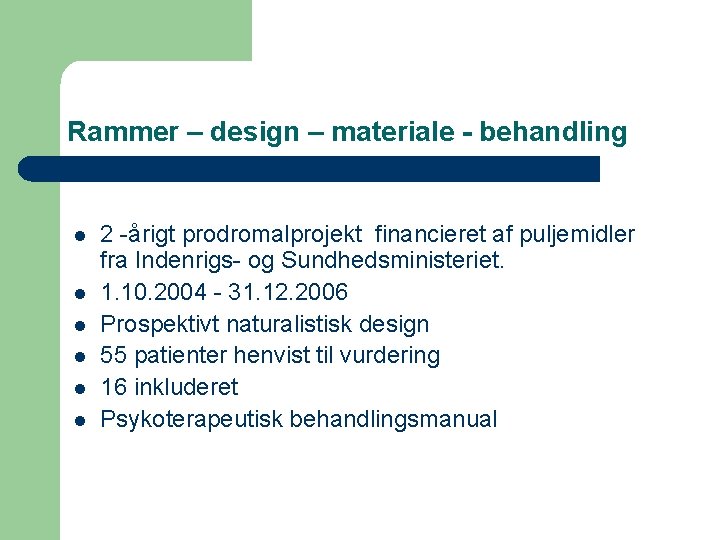 Rammer – design – materiale - behandling

- 2 -årigt prodromalprojekt financieret af puljemidler fra Indenrigs- og Sundhedsministeriet.
- 1.10.2004 - 31.12.2006
- Prospektivt naturalistisk design
- 55 patienter henvist til vurdering
- 16 inkluderet
- Psykoterapeutisk behandlingsmanual